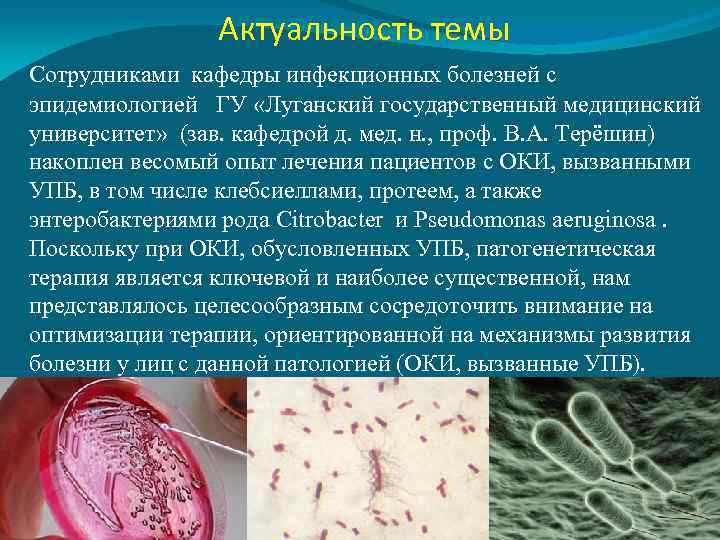 Актуальность темы

Сотрудниками кафедры инфекционных болезней с эпидемиологией ГУ «Луганский государственный медицинский университет» (зав. кафедрой д. мед. н., проф. В.А. Терёшин) накоплен весомый опыт лечения пациентов с ОКИ, вызванными УПБ, в том числе клебсиеллами, протеем, а также энтеробактериями рода Citrobacter и Pseudomonas aeruginosa . Поскольку при ОКИ, обусловленных УПБ, патогенетическая терапия является ключевой и наиболее существенной, нам представлялось целесообразным сосредоточить внимание на оптимизации терапии, ориентированной на механизмы развития болезни у лиц с данной патологией (ОКИ, вызванные УПБ).